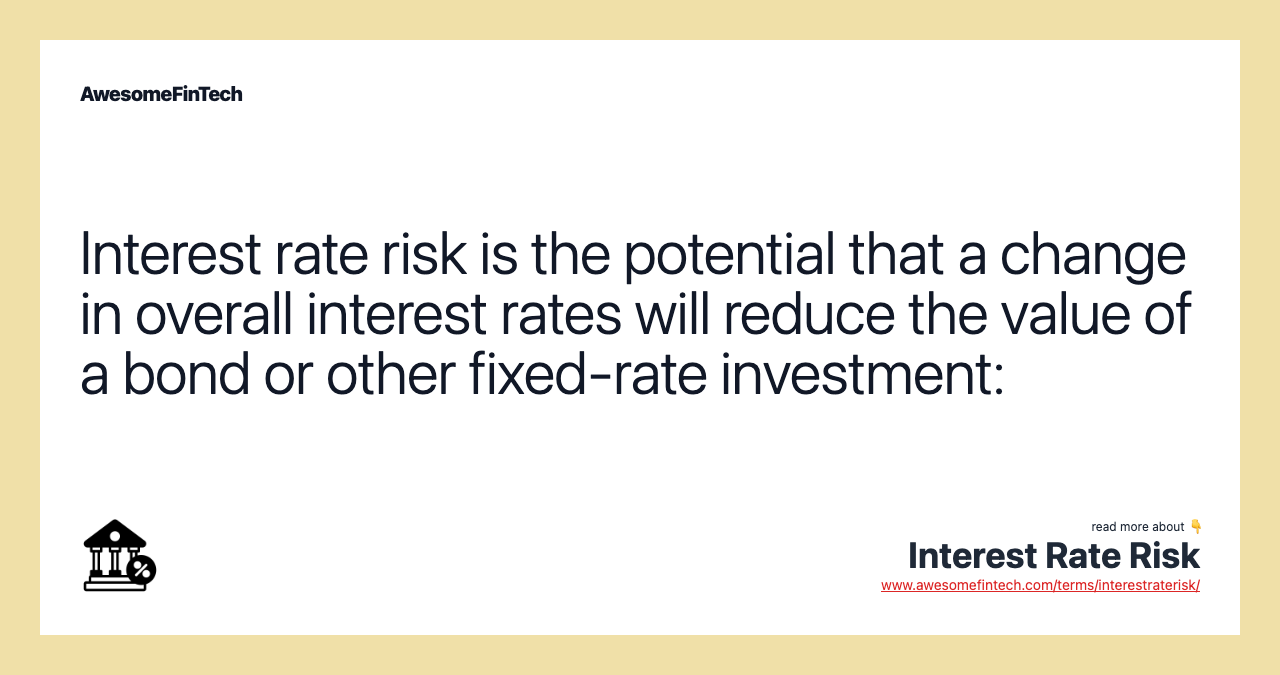 AwesomeFinTech

Interest rate risk is the potential that a change in overall interest rates will reduce the value of a bond or other fixed-rate investment:

read more about 👇
Interest Rate Risk
www.awesomefintech.com/terms/interestraterisk/